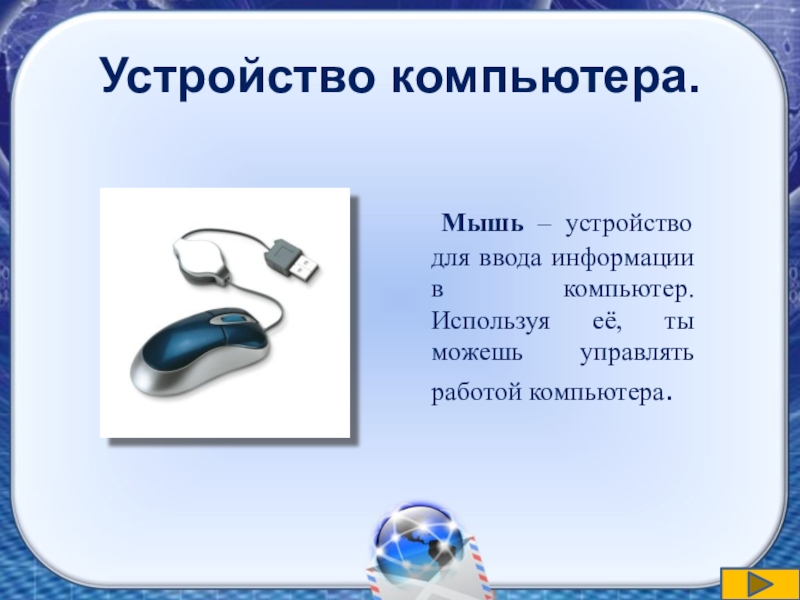 Устройство компьютера.

Мышь – устройство для ввода информации в компьютер. Используя её, ты можешь управлять работой компьютера.